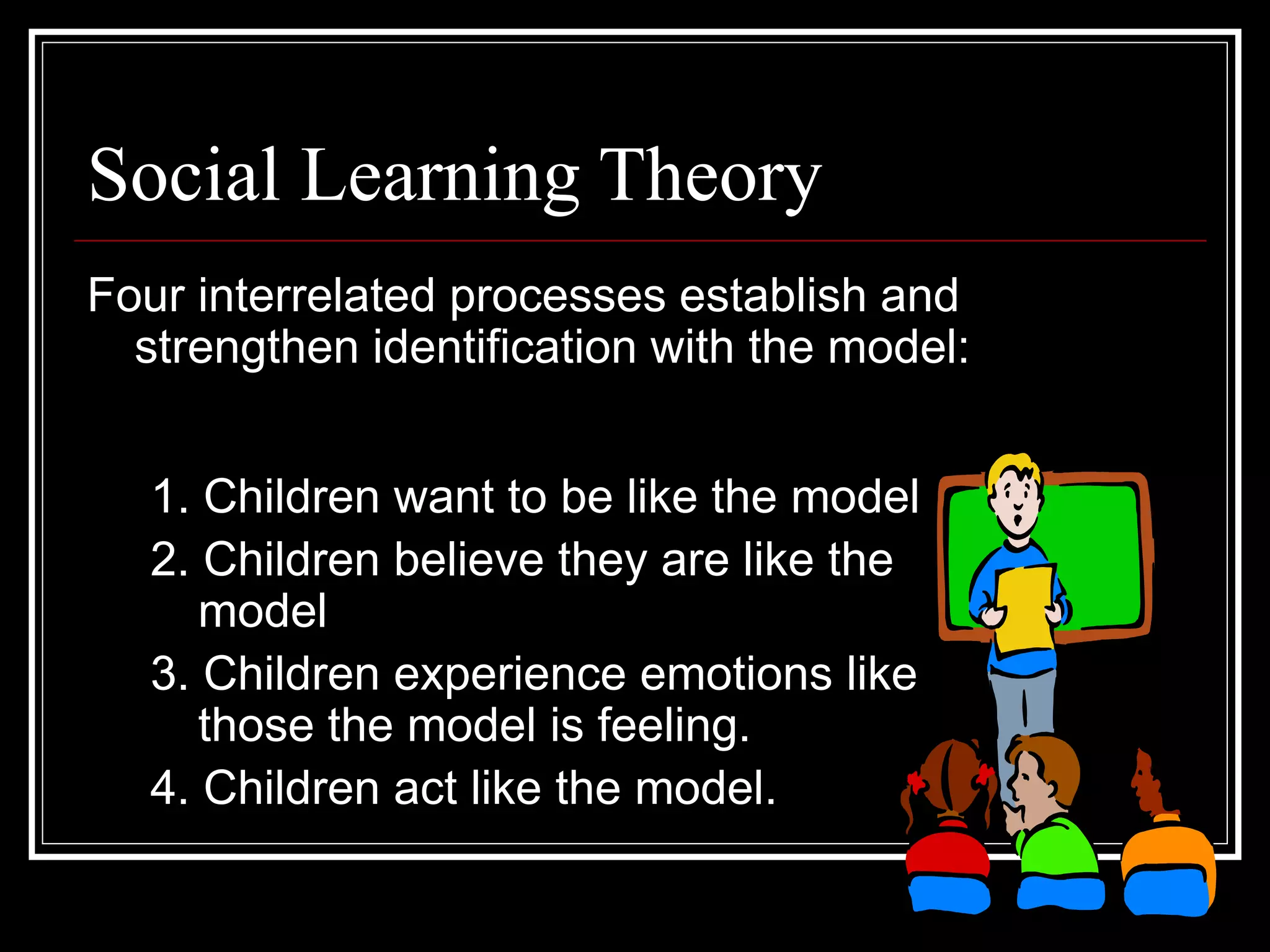 Social Learning Theory

Four interrelated processes establish and strengthen identification with the model:

1. Children want to be like the model
2. Children believe they are like the model
3. Children experience emotions like those the model is feeling.
4. Children act like the model.